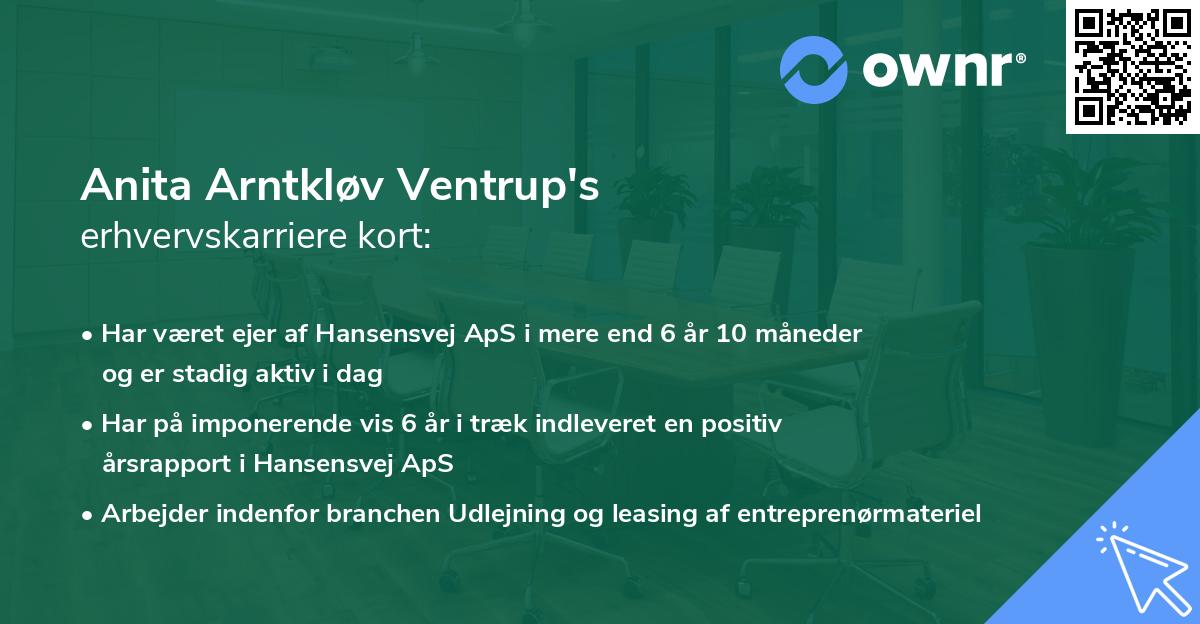 ownr®

Anita Arntkløv Ventrup's
erhvervskarriere kort:

• Har været ejer af Hansensvej ApS i mere end 6 år 10 måneder og er stadig aktiv i dag
• Har på imponerende vis 6 år i træk indleveret en positiv årsrapport i Hansensvej ApS
• Arbejder indenfor branchen Udlejning og leasing af entreprenørmateriel